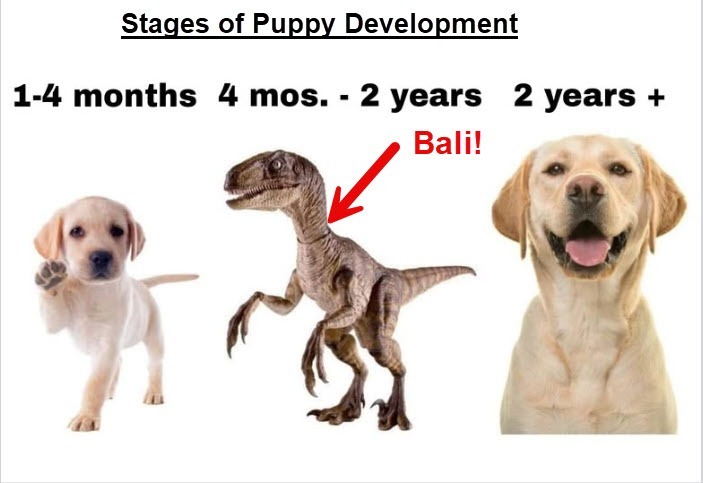 Stages of Puppy Development

1-4 months 4 mos. - 2 years 2 years +

Bali!